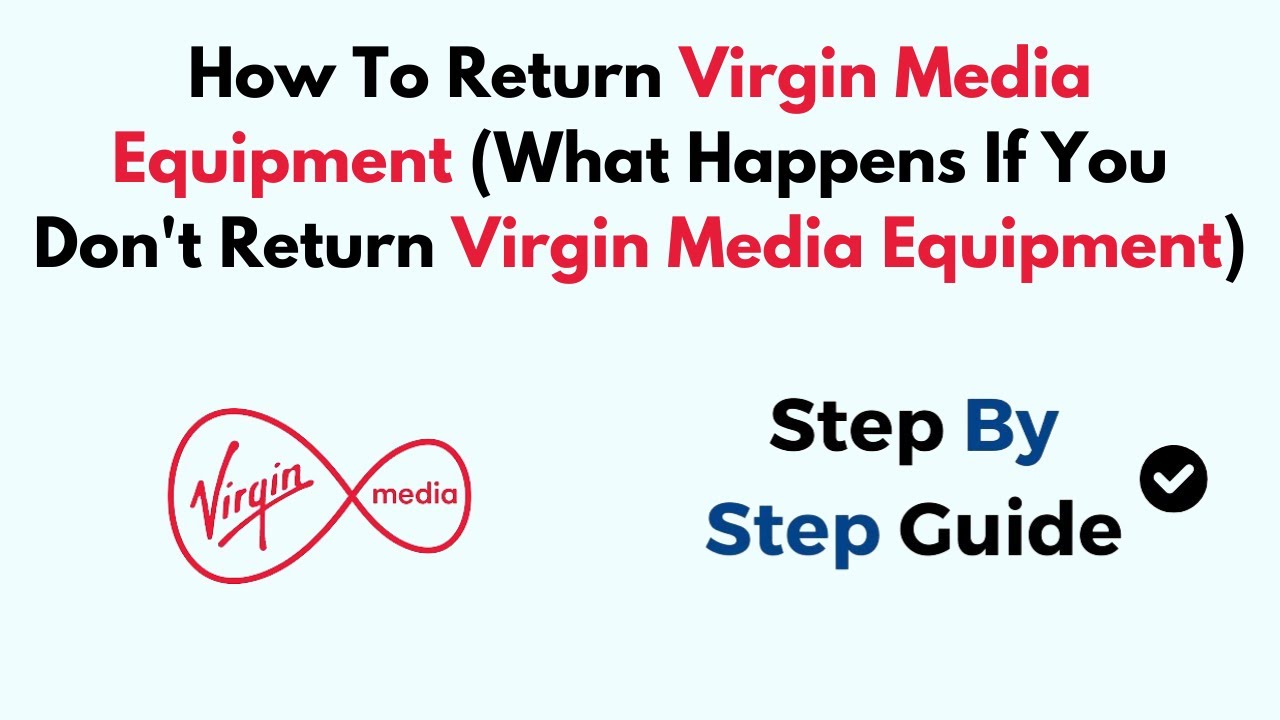 How To Return Virgin Media Equipment (What Happens If You Don't Return Virgin Media Equipment)

Virgin media

Step By Step Guide